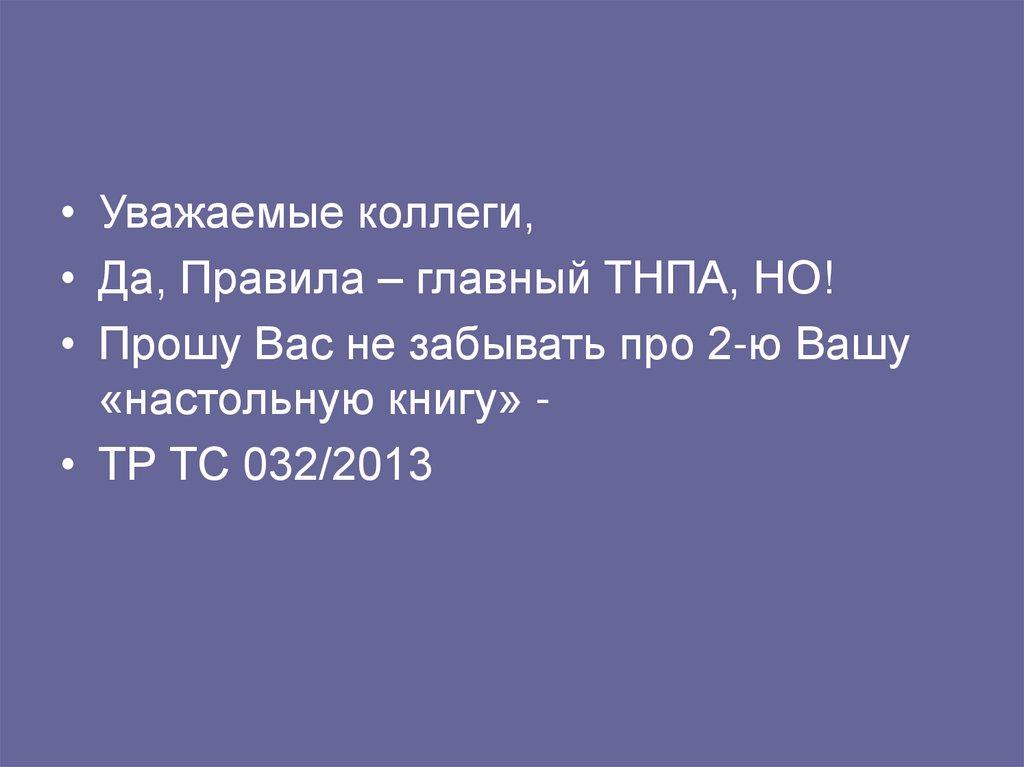 • Уважаемые коллеги,
• Да, Правила – главный ТНПА, НО!
• Прошу Вас не забывать про 2-ю Вашу «настольную книгу» -
• ТР ТС 032/2013